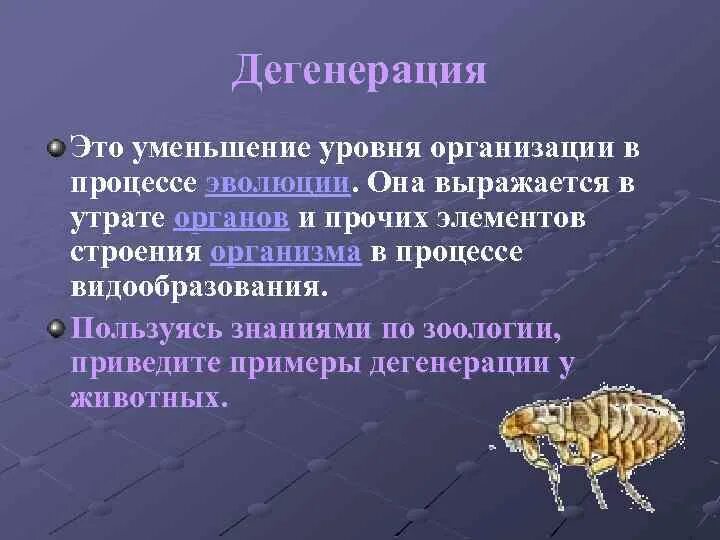 Дегенерация

Это уменьшение уровня организации в процессе эволюции. Она выражается в утрате органов и прочих элементов строения организма в процессе видообразования.

Пользуясь знаниями по зоологии, приведите примеры дегенерации у животных.